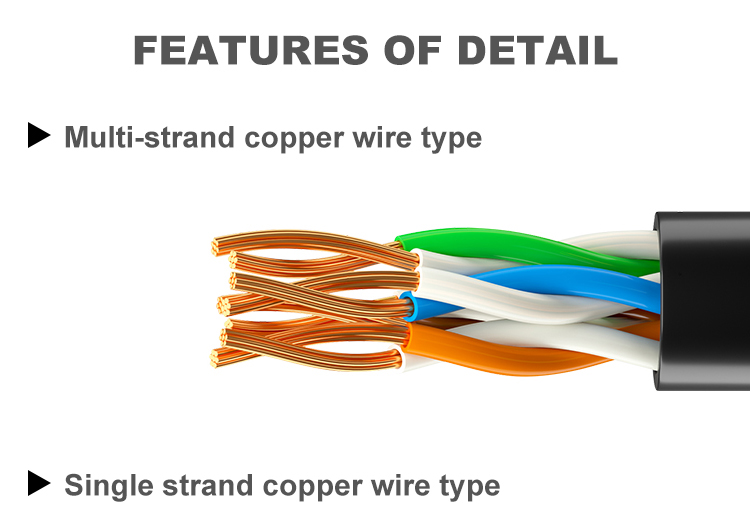 FEATURES OF DETAIL

▶ Multi-strand copper wire type

▶ Single strand copper wire type